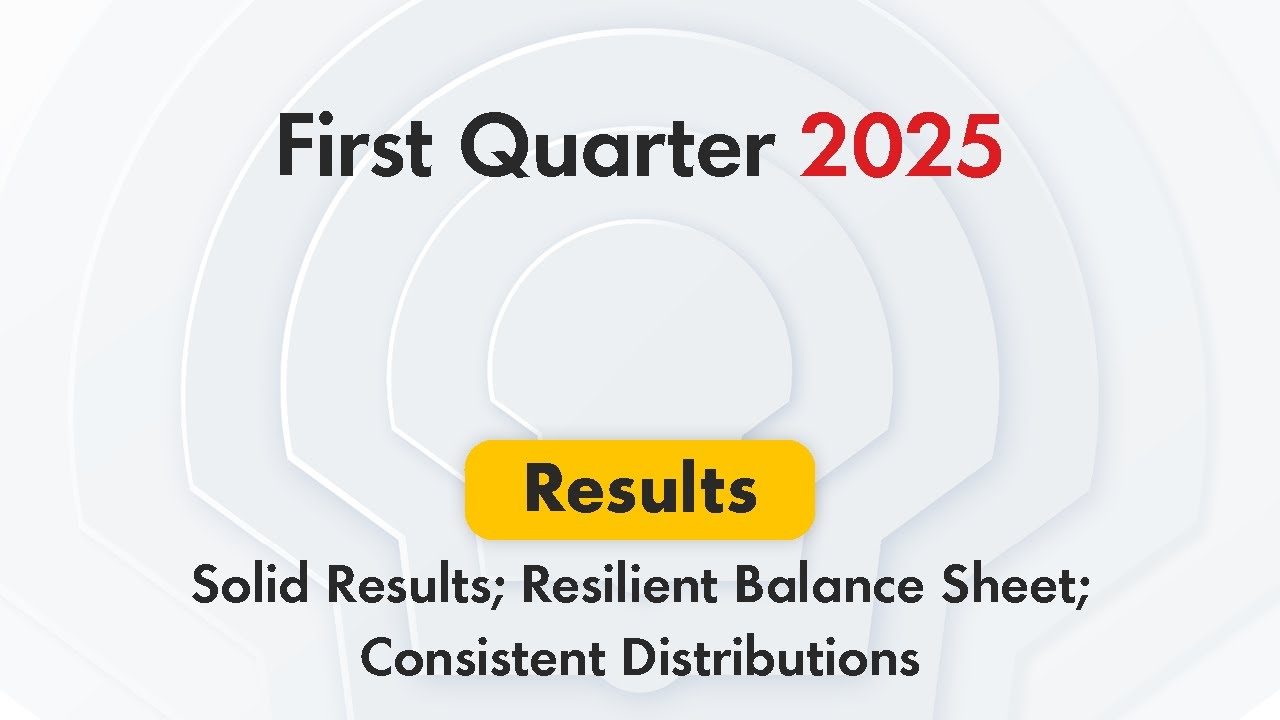 First Quarter 2025

Results

Solid Results; Resilient Balance Sheet; Consistent Distributions